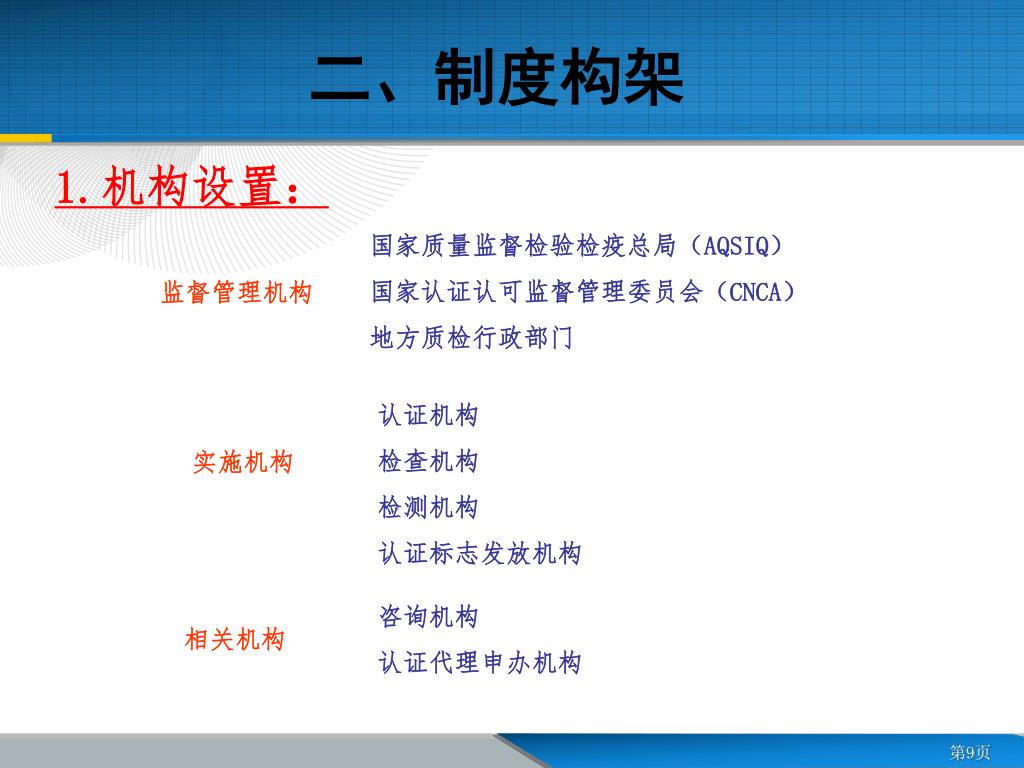 二、制度构架

1. 机构设置：

监督管理机构

国家质量监督检验检疫总局（AQSIQ）
国家认证认可监督管理委员会（CNCA）
地方质检行政部门

实施机构

认证机构
检查机构
检测机构
认证标志发放机构

相关机构

咨询机构
认证代理申办机构

第9页